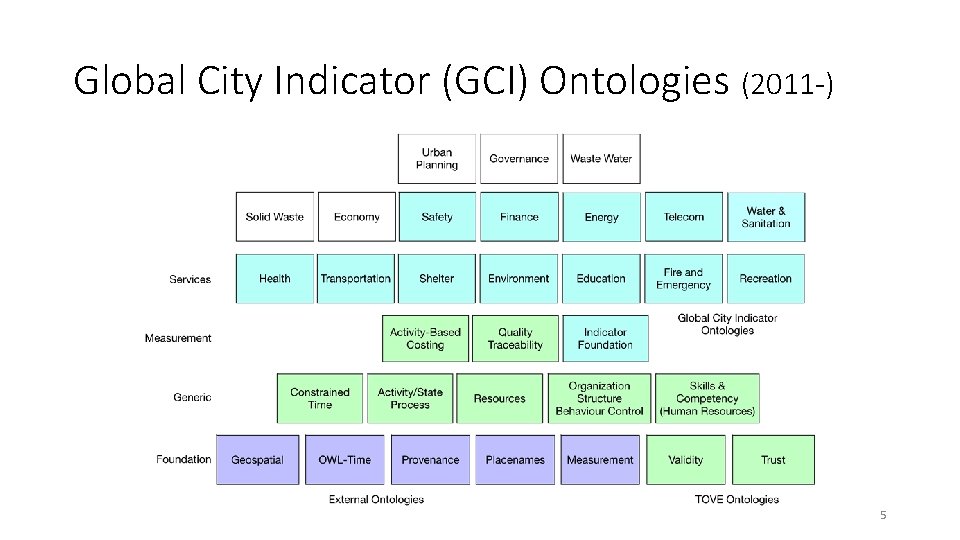 Global City Indicator (GCI) Ontologies (2011-)

Urban Planning
Governance
Waste Water

Solid Waste
Economy
Safety
Finance
Energy
Telecom
Water & Sanitation

Services
Health
Transportation
Shelter
Environment
Education
Fire and Emergency
Recreation

Global City Indicator Ontologies

Measurement
Activity-Based Costing
Quality Traceability
Indicator Foundation

Generic
Constrained Time
Activity/State Process
Resources
Organization Structure Behaviour Control
Skills & Competency (Human Resources)

Foundation
Geospatial
OWL-Time
Provenance
Placenames
Measurement
Validity
Trust

External Ontologies
TOVE Ontologies

5